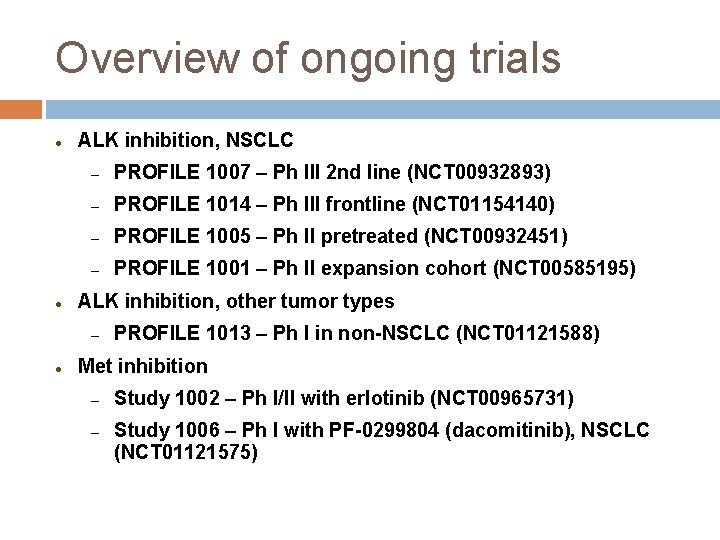 Overview of ongoing trials

- ALK inhibition, NSCLC
  - PROFILE 1007 – Ph III 2nd line (NCT00932893)
  - PROFILE 1014 – Ph III frontline (NCT01154140)
  - PROFILE 1005 – Ph II pretreated (NCT00932451)
  - PROFILE 1001 – Ph II expansion cohort (NCT00585195)
- ALK inhibition, other tumor types
  - PROFILE 1013 – Ph I in non-NSCLC (NCT01121588)
- Met inhibition
  - Study 1002 – Ph I/II with erlotinib (NCT00965731)
  - Study 1006 – Ph I with PF-0299804 (dacomitinib), NSCLC (NCT01121575)